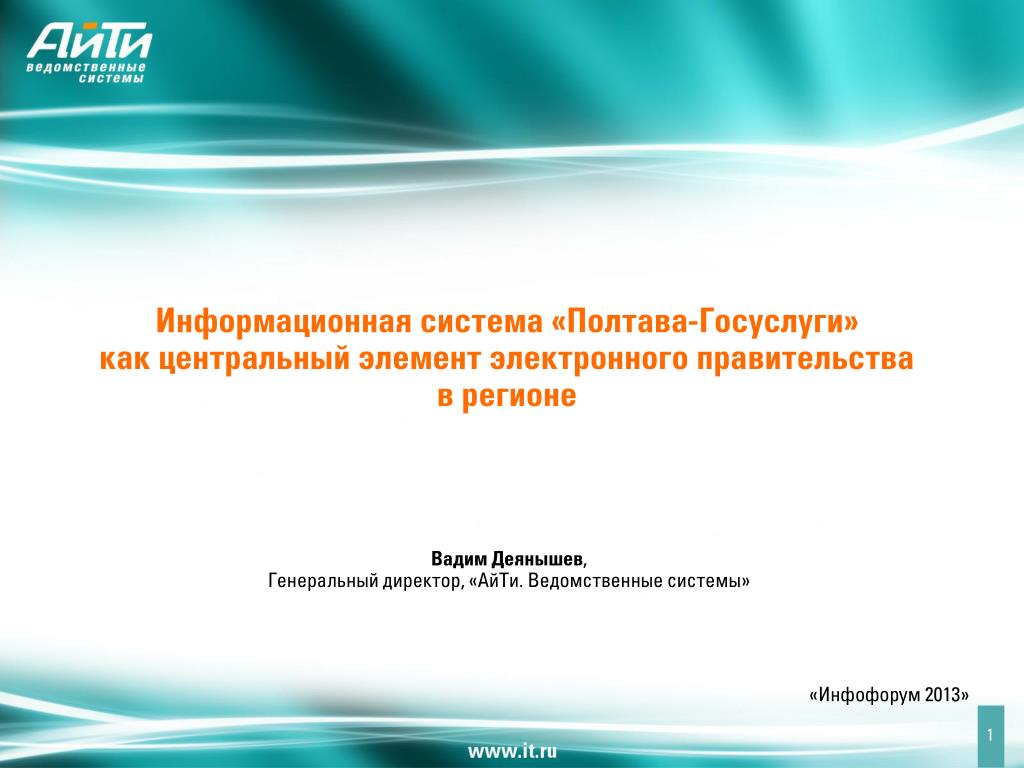 АйТи
ведомственные
системы

Информационная система «Полтава-Госуслуги»
как центральный элемент электронного правительства
в регионе

Вадим Деянышев,
Генеральный директор, «АйТи. Ведомственные системы»

«Инфофорум 2013»

www.it.ru

1